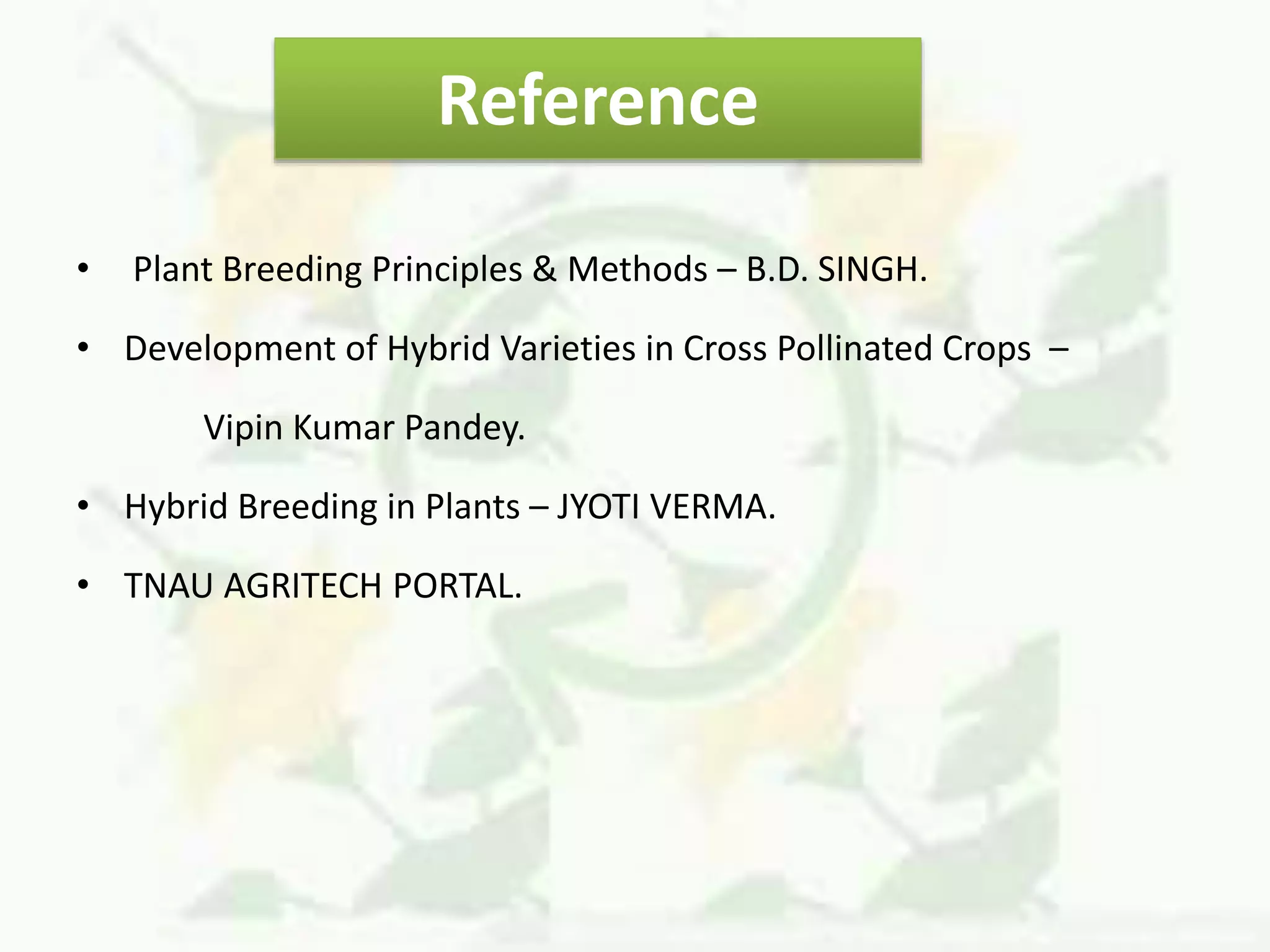 Reference

• Plant Breeding Principles & Methods – B.D. SINGH.

• Development of Hybrid Varieties in Cross Pollinated Crops – Vipin Kumar Pandey.

• Hybrid Breeding in Plants – JYOTI VERMA.

• TNAU AGRITECH PORTAL.